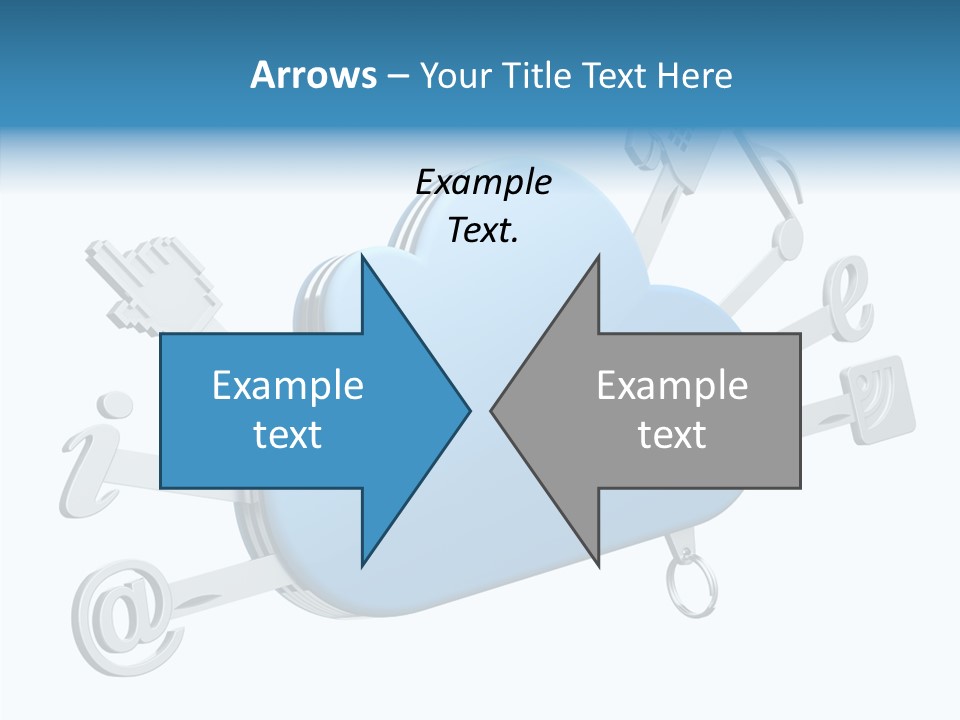 Arrows – Your Title Text Here

Example Text.

Example text

Example text